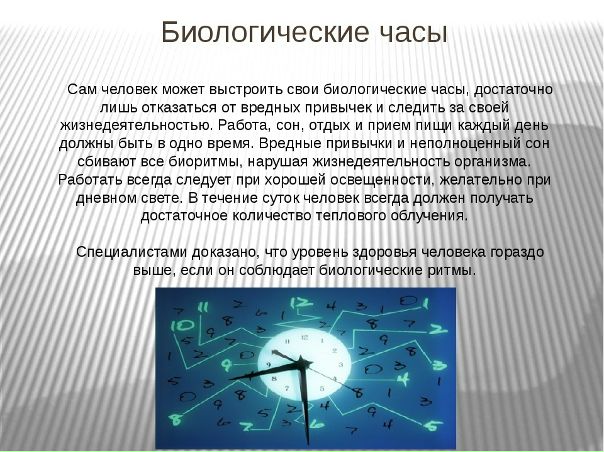 Биологические часы

Сам человек может выстроить свои биологические часы, достаточно лишь отказаться от вредных привычек и следить за своей жизнедеятельностью. Работа, сон, отдых и прием пищи каждый день должны быть в одно время. Вредные привычки и неполноценный сон сбивают все биоритмы, нарушая жизнедеятельность организма. Работать всегда следует при хорошей освещенности, желательно при дневном свете. В течение суток человек всегда должен получать достаточное количество теплового облучения.

Специалистами доказано, что уровень здоровья человека гораздо выше, если он соблюдает биологические ритмы.